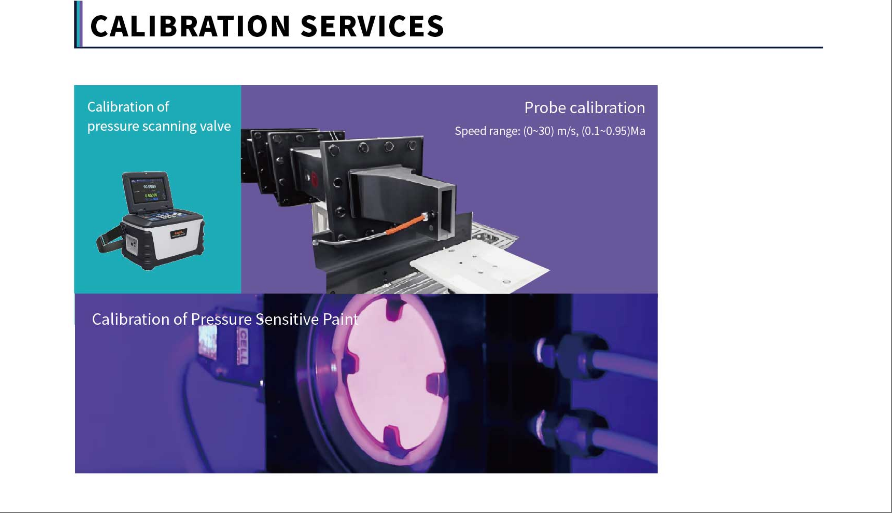 CALIBRATION SERVICES

Calibration of pressure scanning valve

Probe calibration

Speed range: (0~30) m/s, (0.1~0.95)Ma

Calibration of Pressure Sensitive Paint